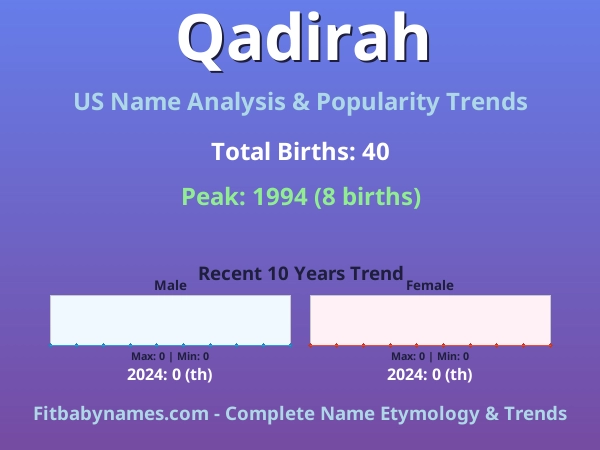 Qadirah

US Name Analysis & Popularity Trends

Total Births: 40

Peak: 1994 (8 births)

Recent 10 Years Trend

Male

Max: 0 | Min: 0

2024: 0 (th)

Female

Max: 0 | Min: 0

2024: 0 (th)

Fitbabynames.com - Complete Name Etymology & Trends